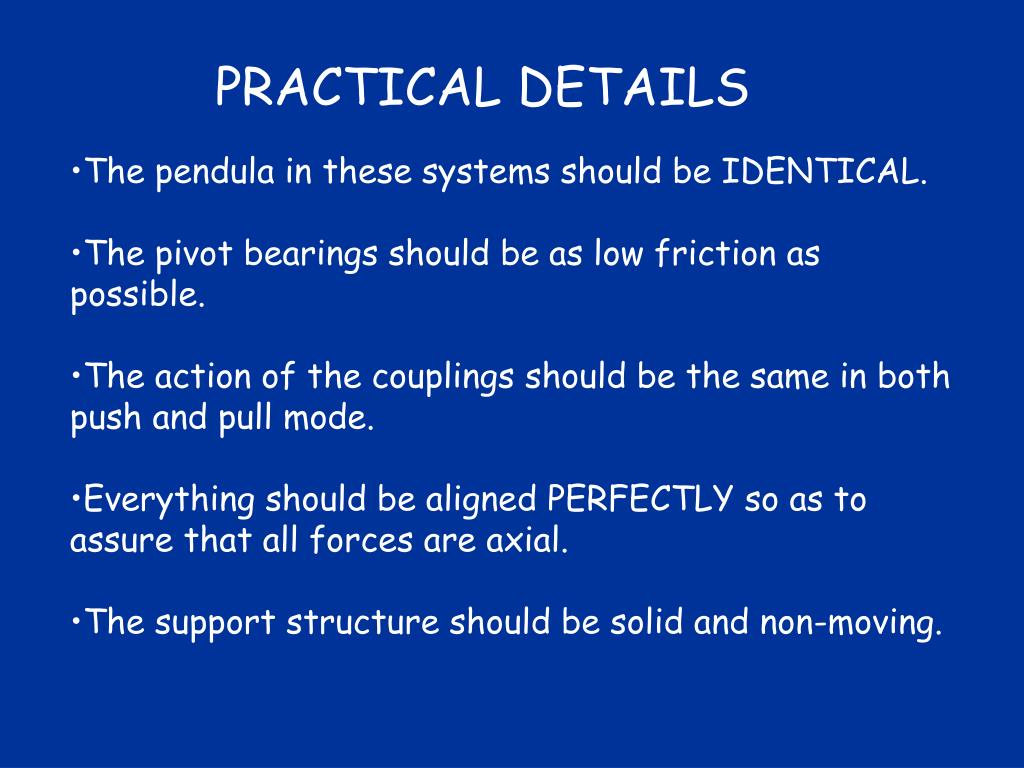 PRACTICAL DETAILS

•The pendula in these systems should be IDENTICAL.

•The pivot bearings should be as low friction as possible.

•The action of the couplings should be the same in both push and pull mode.

•Everything should be aligned PERFECTLY so as to assure that all forces are axial.

•The support structure should be solid and non-moving.